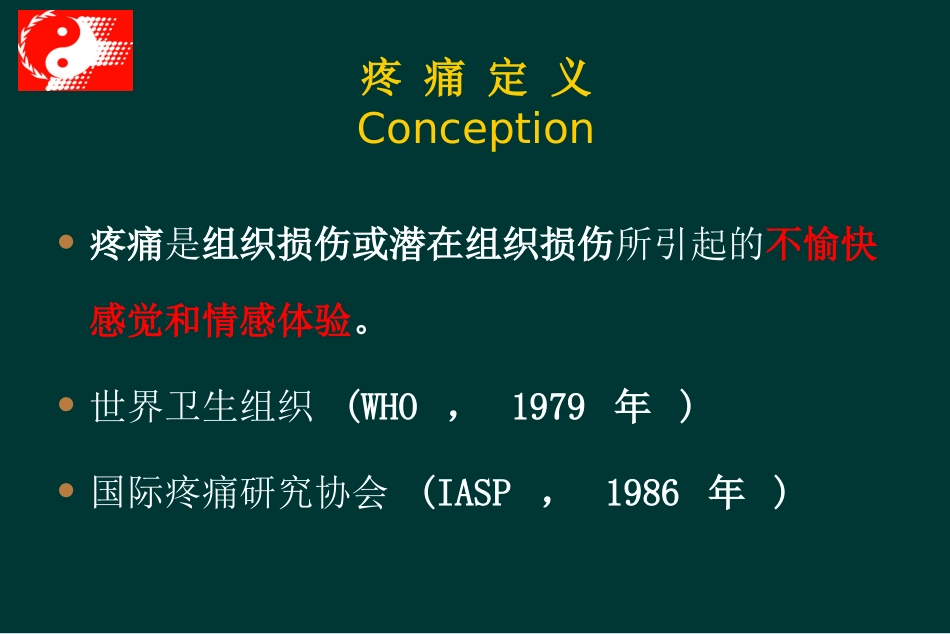 疼 痛 定 义
Conception

• 疼痛是组织损伤或潜在组织损伤所引起的不愉快感觉和情感体验。

• 世界卫生组织 （WHO ， 1979 年 ）

• 国际疼痛研究协会 （IASP ， 1986 年 ）